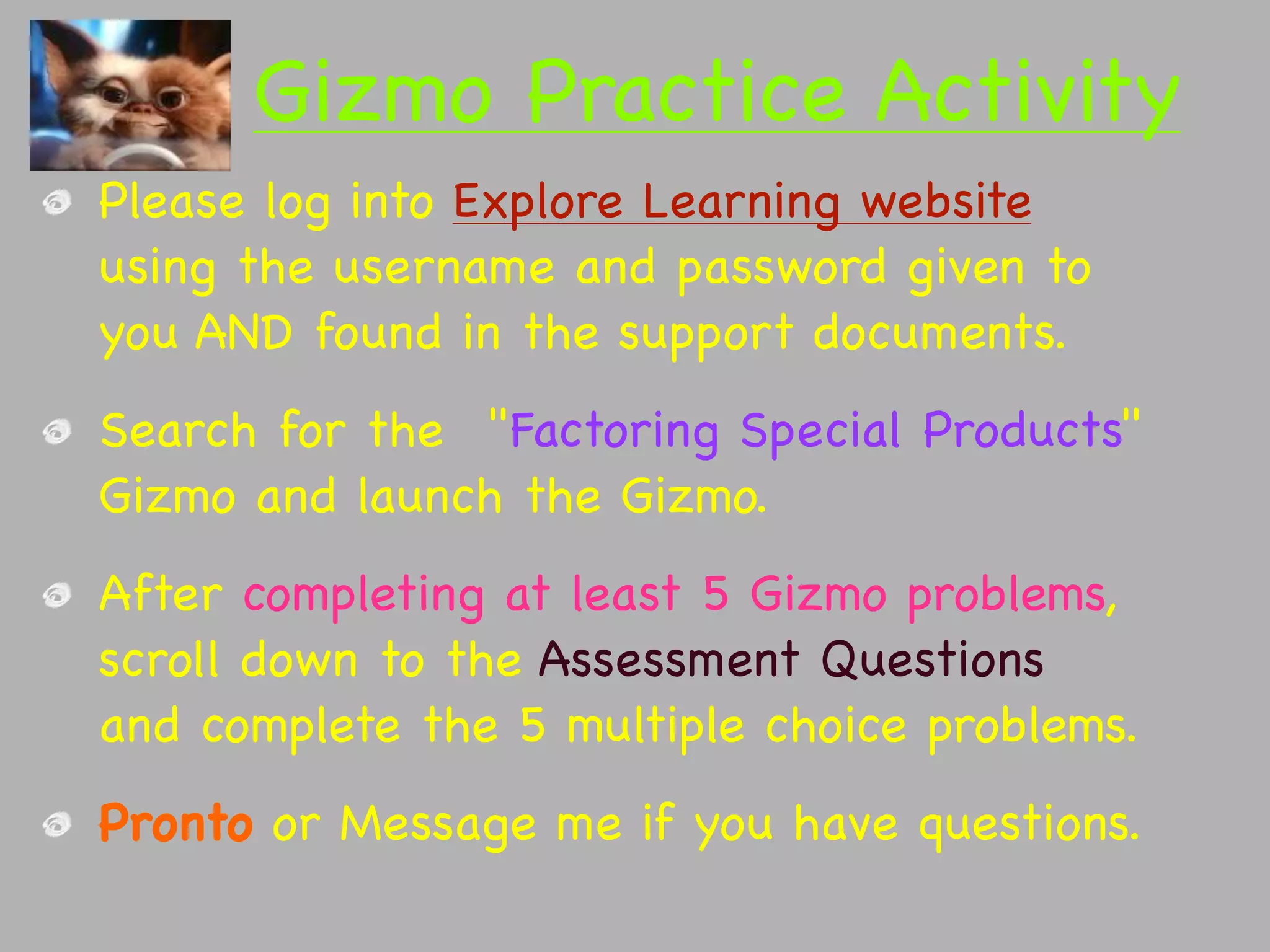 Gizmo Practice Activity

Please log into Explore Learning website using the username and password given to you AND found in the support documents.

Search for the "Factoring Special Products" Gizmo and launch the Gizmo.

After completing at least 5 Gizmo problems, scroll down to the Assessment Questions and complete the 5 multiple choice problems.

Pronto or Message me if you have questions.